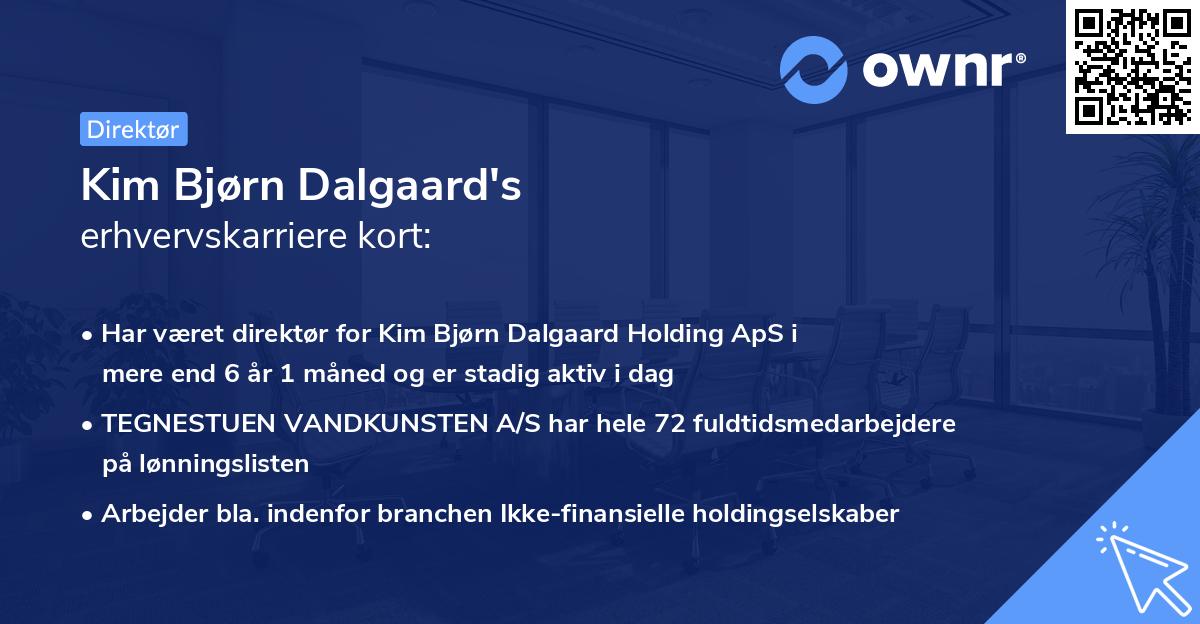 ownr®

Direktør

Kim Bjørn Dalgaard's
erhvervskarriere kort:

• Har været direktør for Kim Bjørn Dalgaard Holding ApS i mere end 6 år 1 måned og er stadig aktiv i dag

• TEGNESTUEN VANDKUNSTEN A/S har hele 72 fuldtidsmedarbejdere på lønningslisten

• Arbejder bla. indenfor branchen Ikke-finansielle holdingselskaber